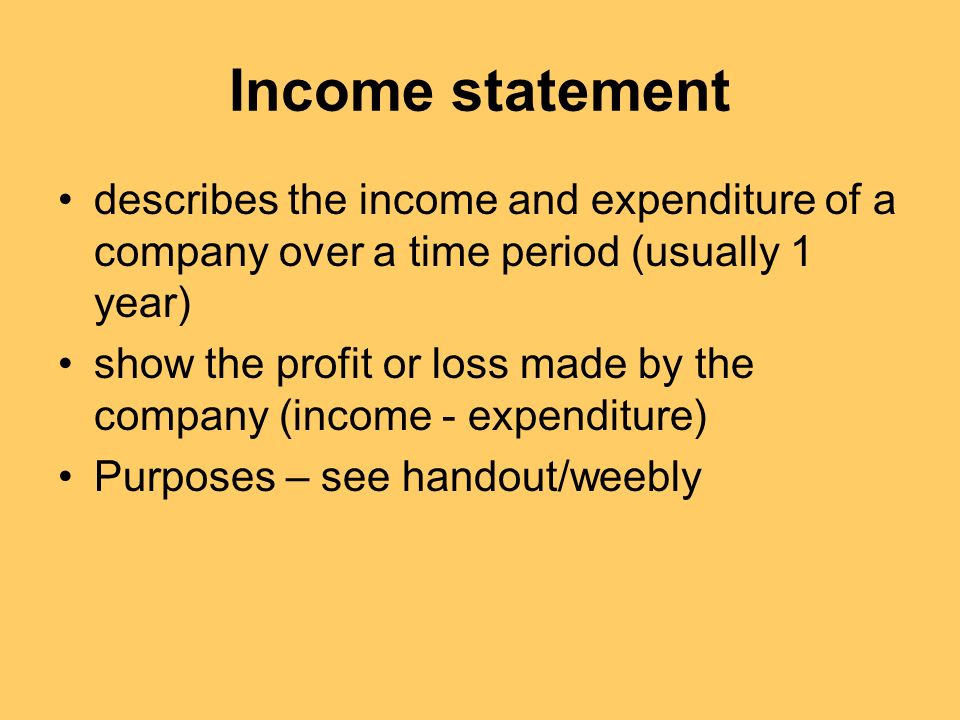 Income statement

• describes the income and expenditure of a company over a time period (usually 1 year)
• show the profit or loss made by the company (income - expenditure)
• Purposes – see handout/weebly